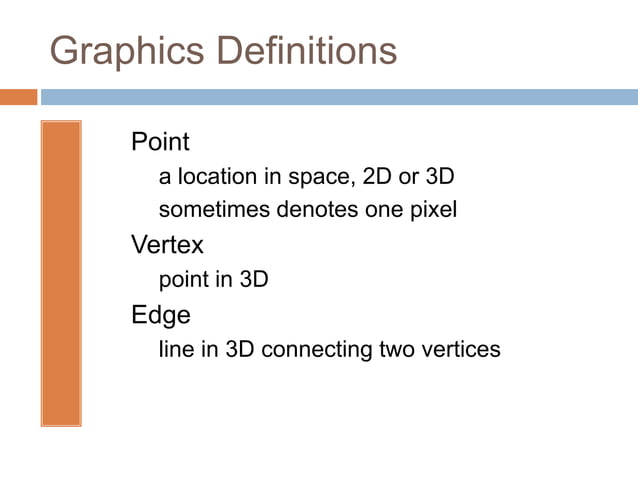 Graphics Definitions

Point

a location in space, 2D or 3D

sometimes denotes one pixel

Vertex

point in 3D

Edge

line in 3D connecting two vertices